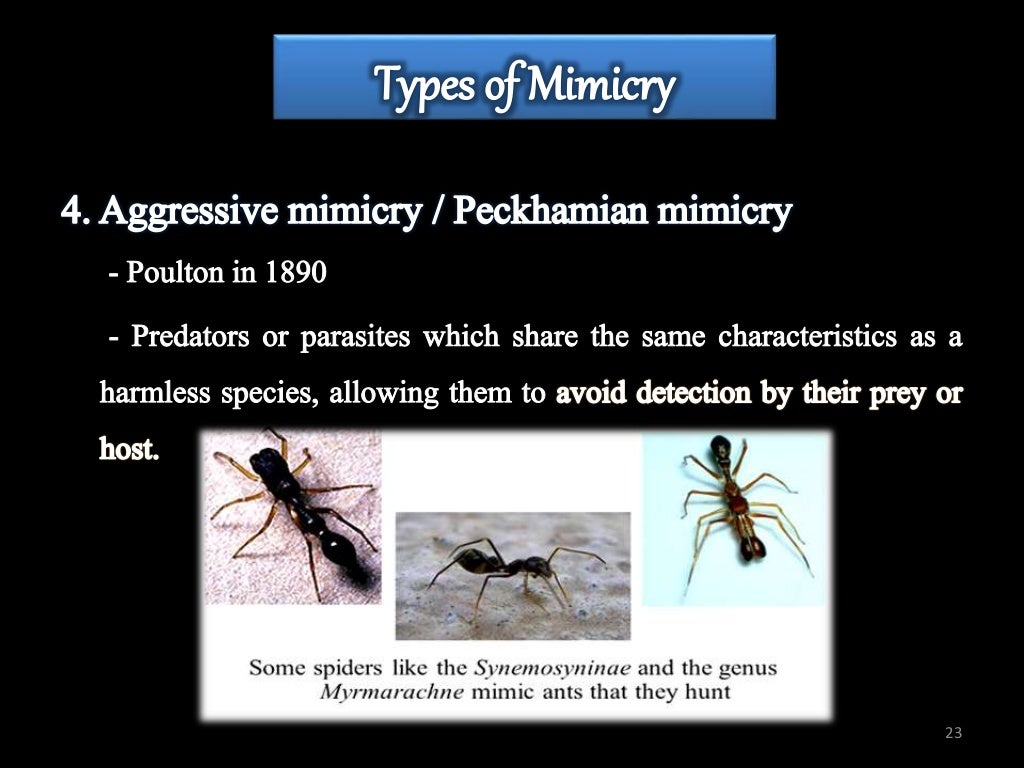 Types of Mimicry

4. Aggressive mimicry / Peckhamian mimicry

- Poulton in 1890

- Predators or parasites which share the same characteristics as a harmless species, allowing them to avoid detection by their prey or host.

Some spiders like the Synemosyninae and the genus Myrmarachne mimic ants that they hunt

23